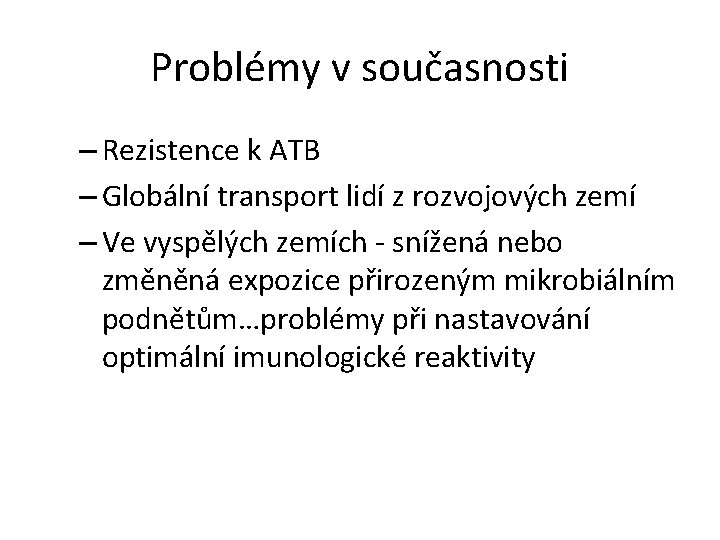 Problémy v současnosti

– Rezistence k ATB
– Globální transport lidí z rozvojových zemí
– Ve vyspělých zemích - snížená nebo změněná expozice přirozeným mikrobiálním podnětům…problémy při nastavování optimální imunologické reaktivity